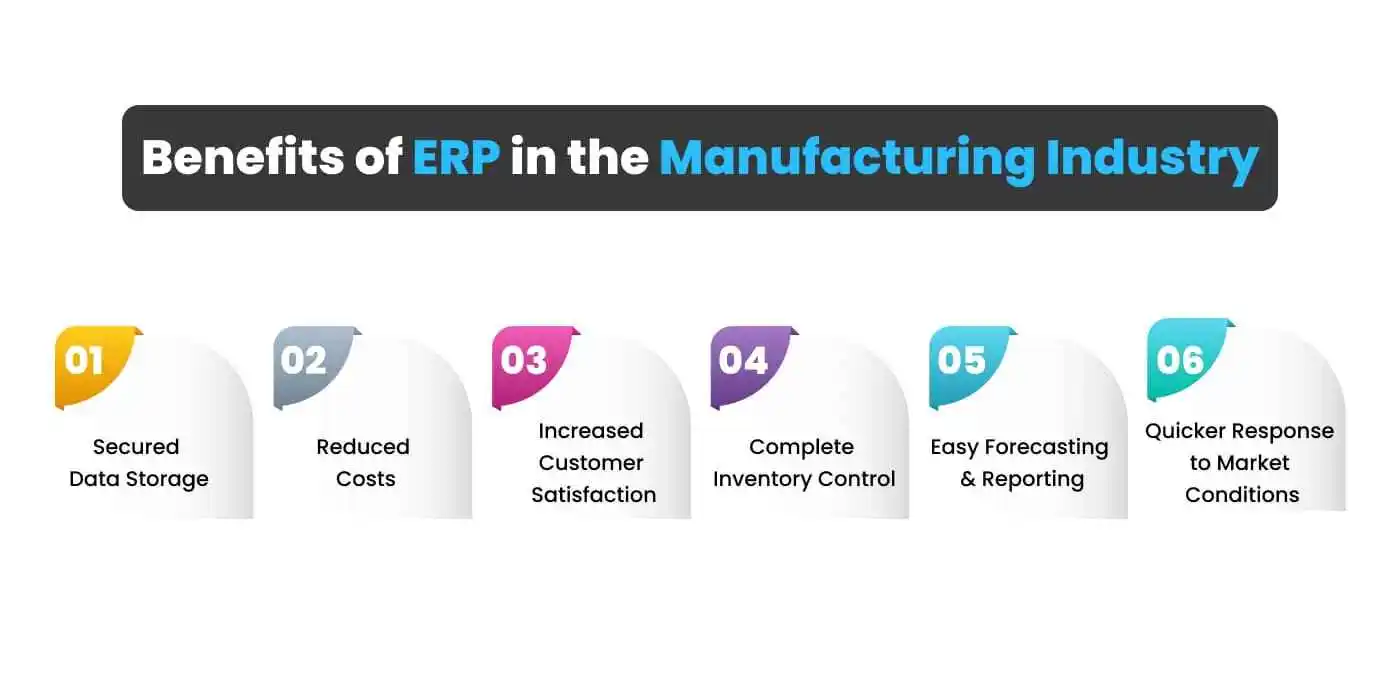 Benefits of ERP in the Manufacturing Industry

01
Secured Data Storage

02
Reduced Costs

03
Increased Customer Satisfaction

04
Complete Inventory Control

05
Easy Forecasting & Reporting

06
Quicker Response to Market Conditions